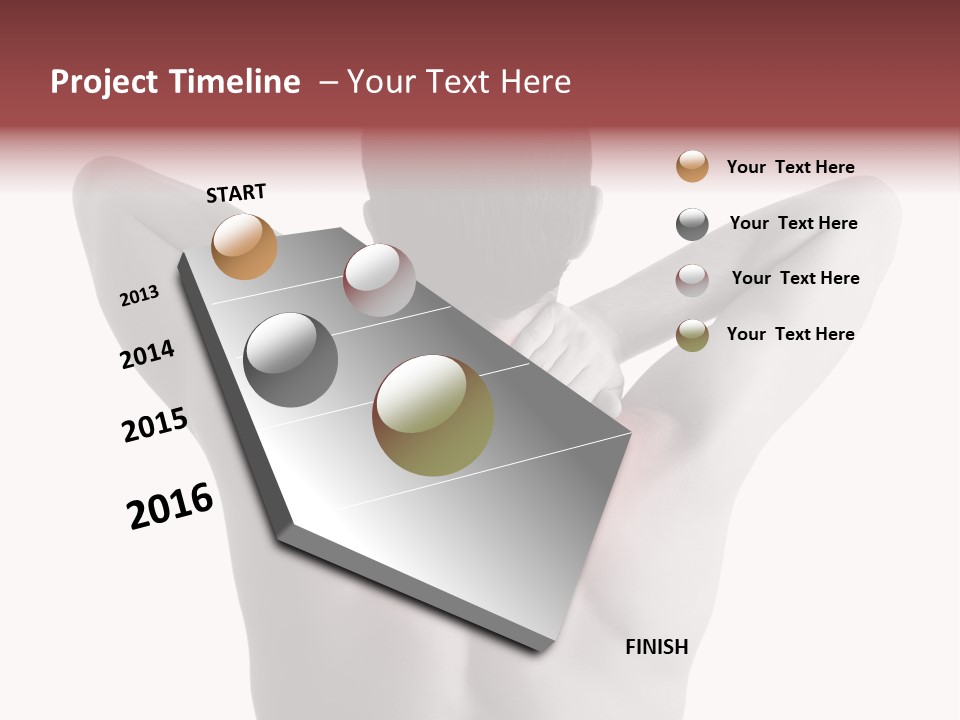 Project Timeline – Your Text Here

START

2013

2014

2015

2016

FINISH

Your Text Here

Your Text Here

Your Text Here

Your Text Here